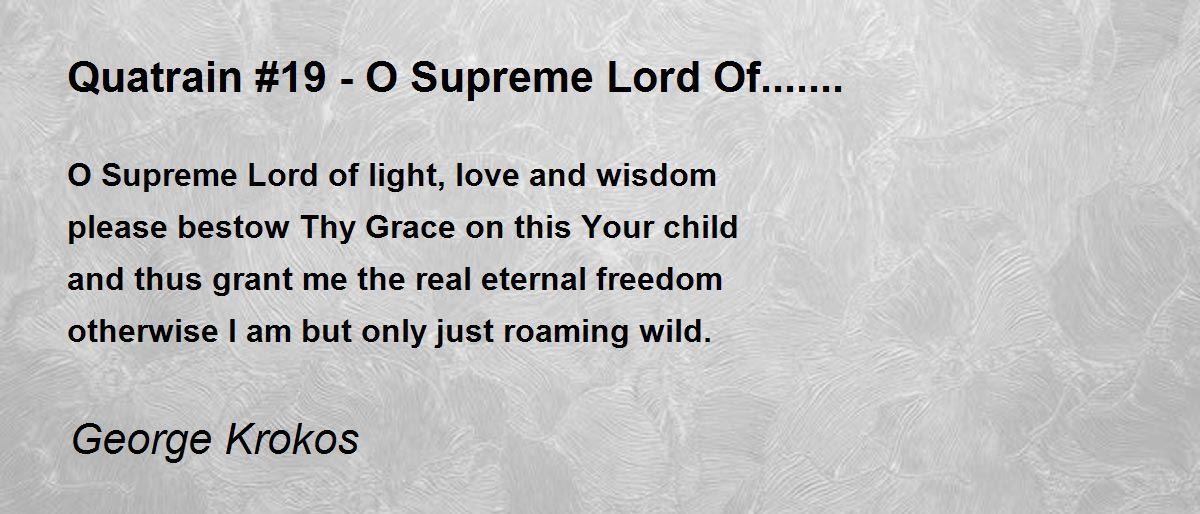 Quatrain #19 - O Supreme Lord Of.......

O Supreme Lord of light, love and wisdom
please bestow Thy Grace on this Your child
and thus grant me the real eternal freedom
otherwise I am but only just roaming wild.

George Krokos